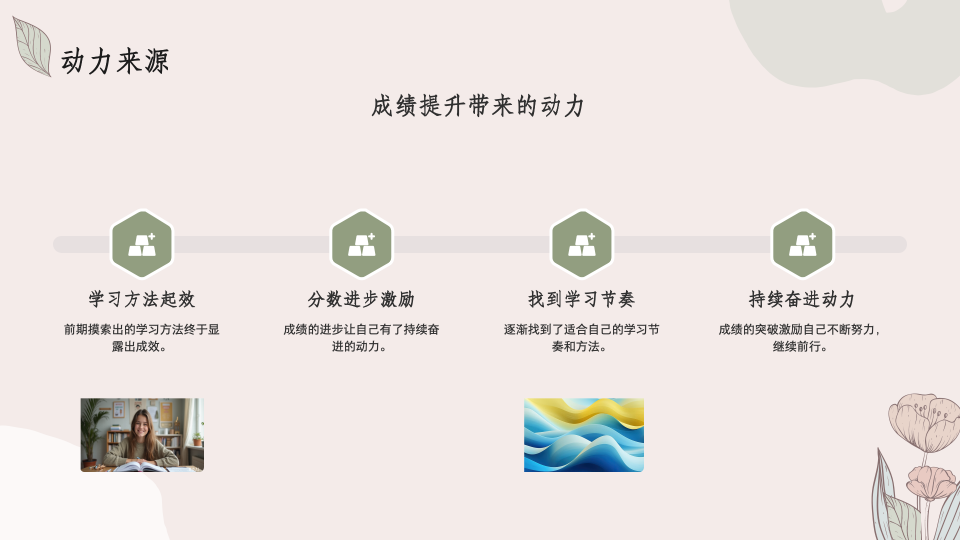 动力来源

成绩提升带来的动力

学习方法起效

前期摸索出的学习方法终于显露出成效。

分数进步激励

成绩的进步让自己有了持续奋进的动力。

找到学习节奏

逐渐找到了适合自己的学习节奏和方法。

持续奋进动力

成绩的突破激励自己不断努力，继续前行。